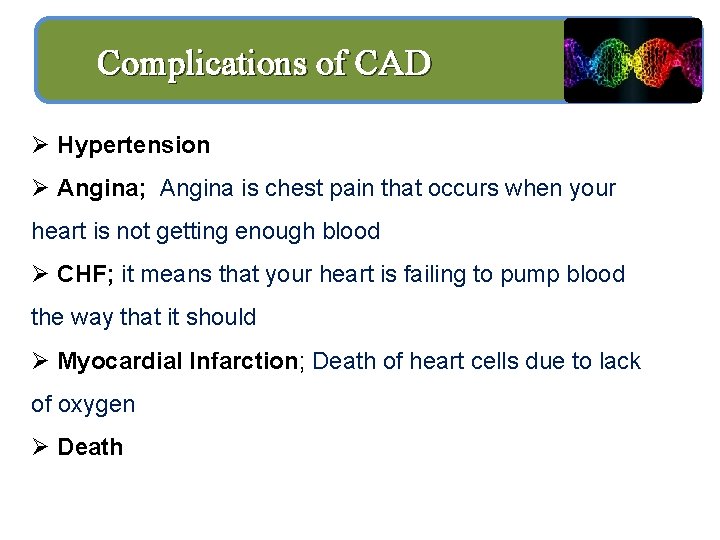 Complications of CAD

➢ Hypertension
➢ Angina; Angina is chest pain that occurs when your heart is not getting enough blood
➢ CHF; it means that your heart is failing to pump blood the way that it should
➢ Myocardial Infarction; Death of heart cells due to lack of oxygen
➢ Death